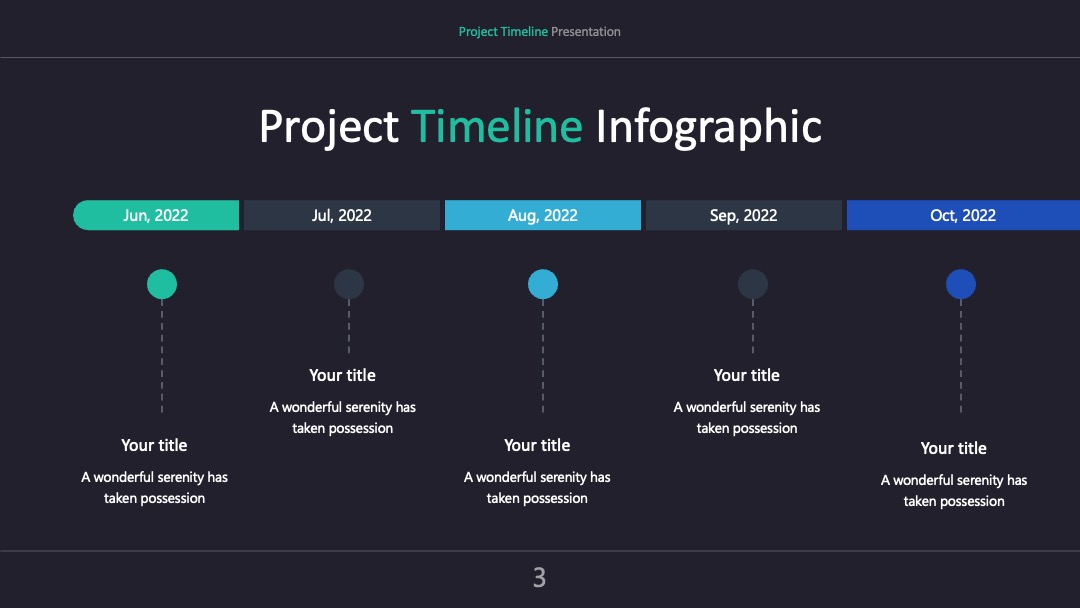 Project Timeline Presentation

Project Timeline Infographic

Jun, 2022
Jul, 2022
Aug, 2022
Sep, 2022
Oct, 2022

Your title
A wonderful serenity has taken possession

Your title
A wonderful serenity has taken possession

Your title
A wonderful serenity has taken possession

Your title
A wonderful serenity has taken possession

Your title
A wonderful serenity has taken possession

3